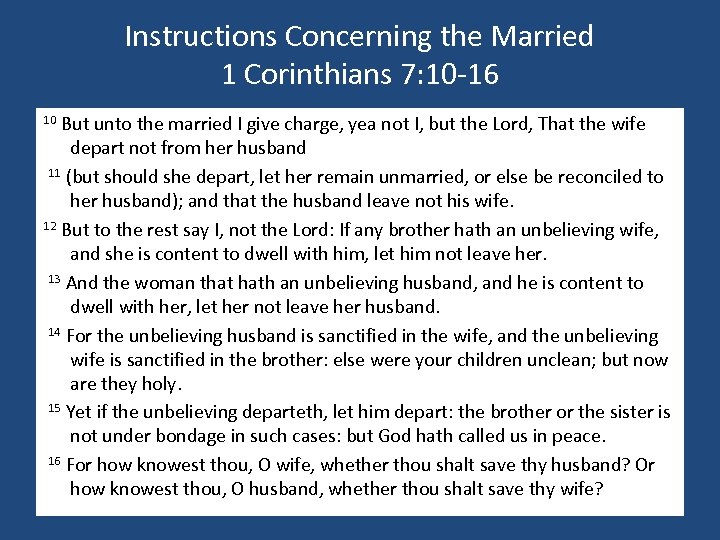 Instructions Concerning the Married
1 Corinthians 7:10-16

$^{10}$ But unto the married I give charge, yea not I, but the Lord, That the wife depart not from her husband

$^{11}$ (but should she depart, let her remain unmarried, or else be reconciled to her husband); and that the husband leave not his wife.

$^{12}$ But to the rest say I, not the Lord: If any brother hath an unbelieving wife, and she is content to dwell with him, let him not leave her.

$^{13}$ And the woman that hath an unbelieving husband, and he is content to dwell with her, let her not leave her husband.

$^{14}$ For the unbelieving husband is sanctified in the wife, and the unbelieving wife is sanctified in the brother: else were your children unclean; but now are they holy.

$^{15}$ Yet if the unbelieving departeth, let him depart: the brother or the sister is not under bondage in such cases: but God hath called us in peace.

$^{16}$ For how knowest thou, O wife, whether thou shalt save thy husband? Or how knowest thou, O husband, whether thou shalt save thy wife?